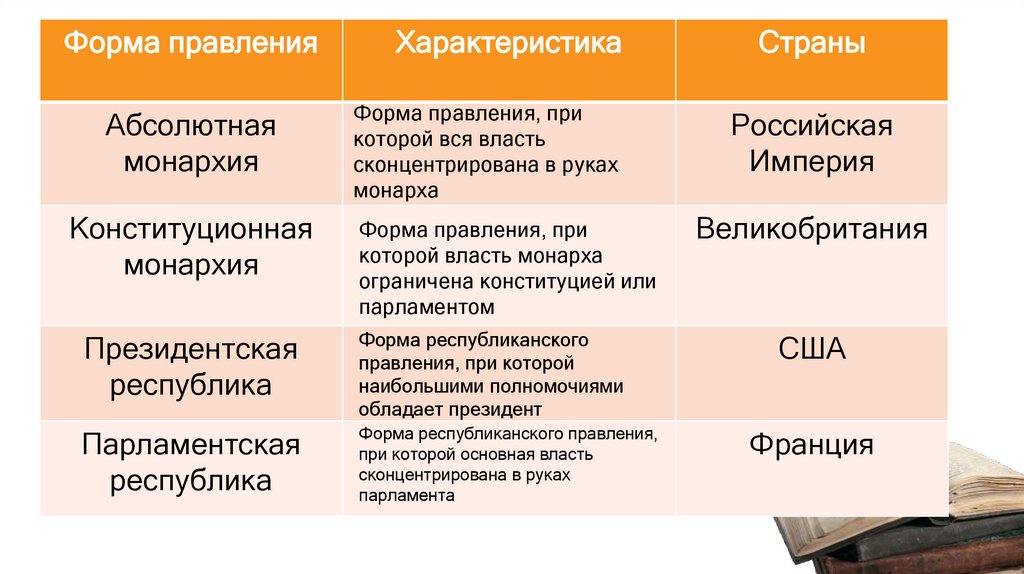 | Форма правления | Характеристика | Страны |
|---|---|---|
| Абсолютная монархия | Форма правления, при которой вся власть сконцентрирована в руках монарха | Российская Империя |
| Конституционная монархия | Форма правления, при которой власть монарха ограничена конституцией или парламентом | Великобритания |
| Президентская республика | Форма республиканского правления, при которой наибольшими полномочиями обладает президент | США |
| Парламентская республика | Форма республиканского правления, при которой основная власть сконцентрирована в руках парламента | Франция |